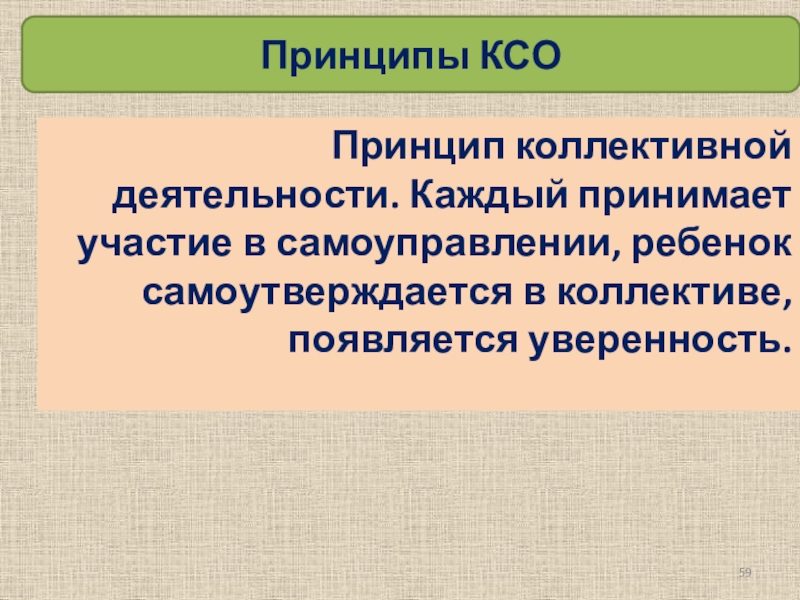 Принципы КСО

Принцип коллективной деятельности. Каждый принимает участие в самоуправлении, ребенок самоутверждается в коллективе, появляется уверенность.

59